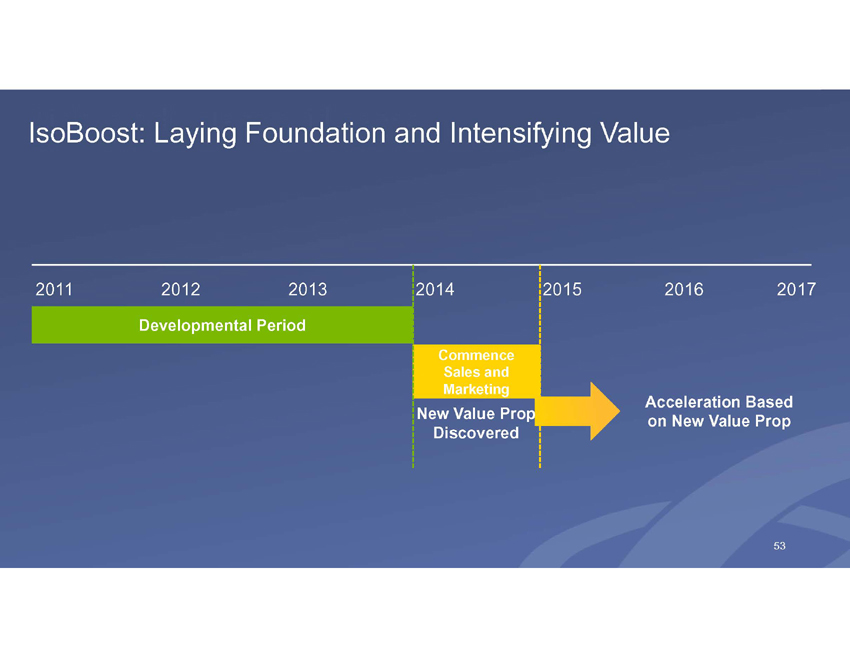 IsoBoost: Laying Foundation and Intensifying Value

2011 2012 2013 2014 2015 2016 2017

Developmental Period

Commence Sales and Marketing

New Value Prop Discovered

Acceleration Based on New Value Prop

53